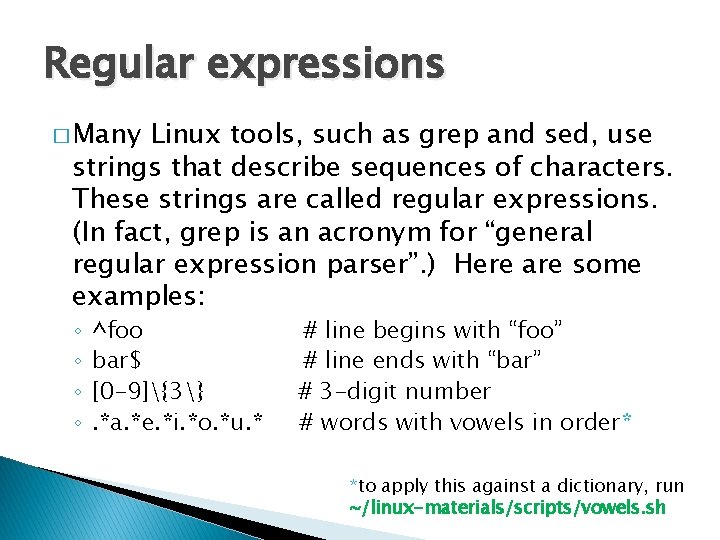 Regular expressions

□ Many Linux tools, such as grep and sed, use strings that describe sequences of characters. These strings are called regular expressions. (In fact, grep is an acronym for “general regular expression parser”.) Here are some examples:

◦ ^foo # line begins with “foo”
◦ bar$ # line ends with “bar”
◦ [0-9]\{3\} # 3-digit number
◦ .*a.*e.*i.*o.*u.* # words with vowels in order*

*to apply this against a dictionary, run ~/linux-materials/scripts/vowels.sh